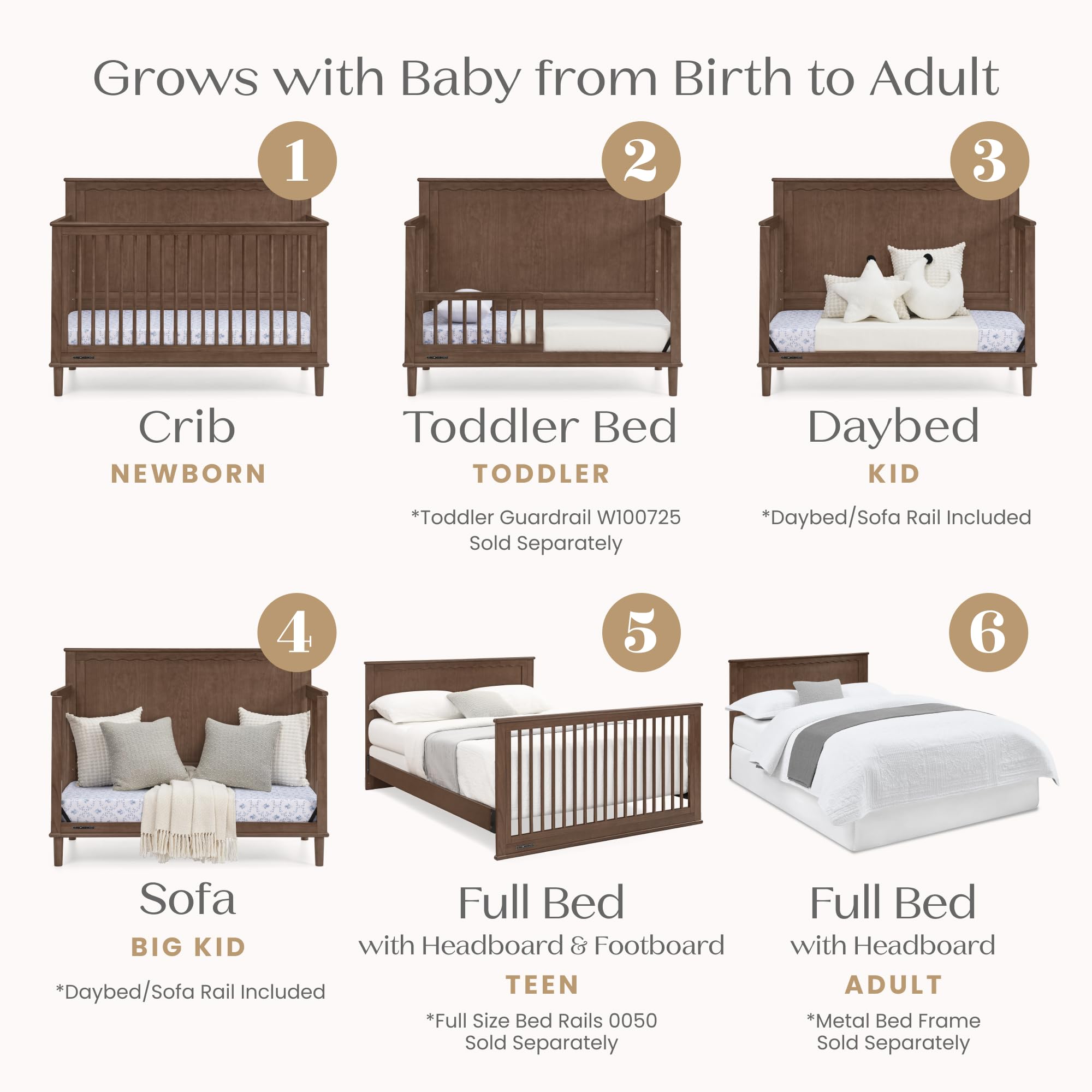 Grows with Baby from Birth to Adult

1

Crib
NEWBORN

2

Toddler Bed
TODDLER
*Toddler Guardrail W100725 Sold Separately

3

Daybed
KID
*Daybed/Sofa Rail Included

4

Sofa
BIG KID
*Daybed/Sofa Rail Included

5

Full Bed
with Headboard & Footboard
TEEN
*Full Size Bed Rails 0050 Sold Separately

6

Full Bed
with Headboard
ADULT
*Metal Bed Frame Sold Separately